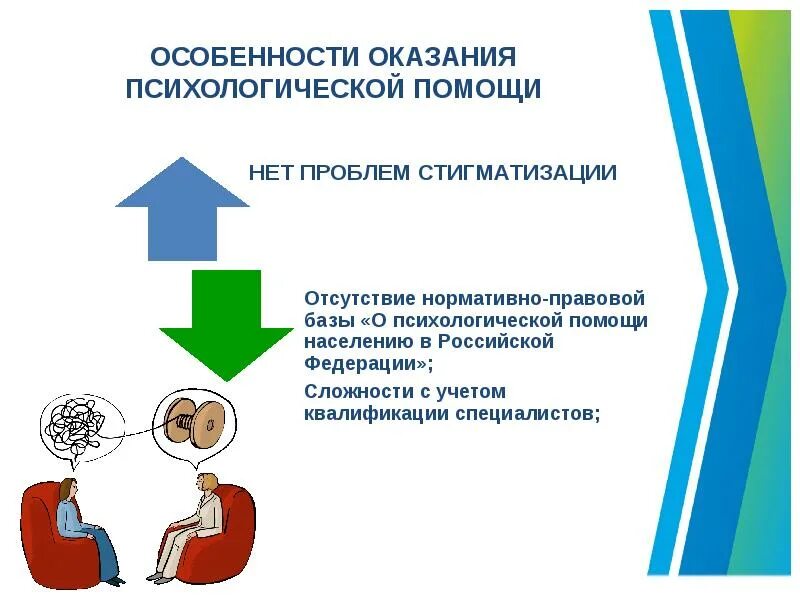 ОСОБЕННОСТИ ОКАЗАНИЯ ПСИХОЛОГИЧЕСКОЙ ПОМОЩИ

НЕТ ПРОБЛЕМ СТИГМАТИЗАЦИИ

Отсутствие нормативно-правовой базы «О психологической помощи населению в Российской Федерации»;

Сложности с учетом квалификации специалистов;